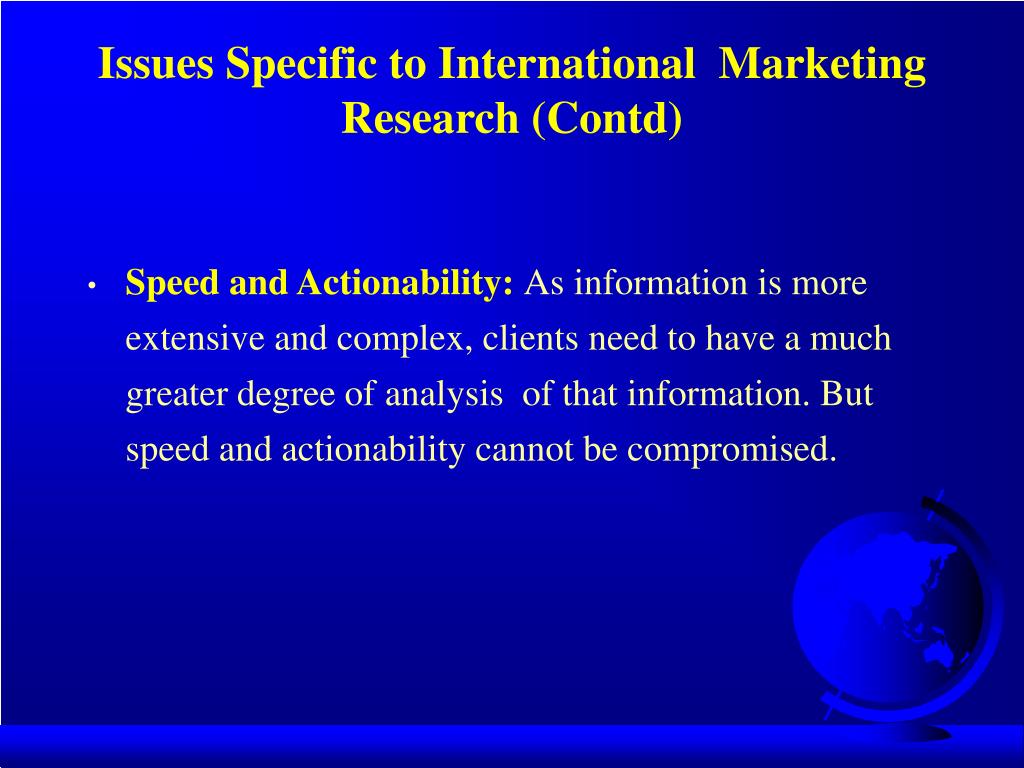 Issues Specific to International Marketing Research (Contd)

• Speed and Actionability: As information is more extensive and complex, clients need to have a much greater degree of analysis of that information. But speed and actionability cannot be compromised.